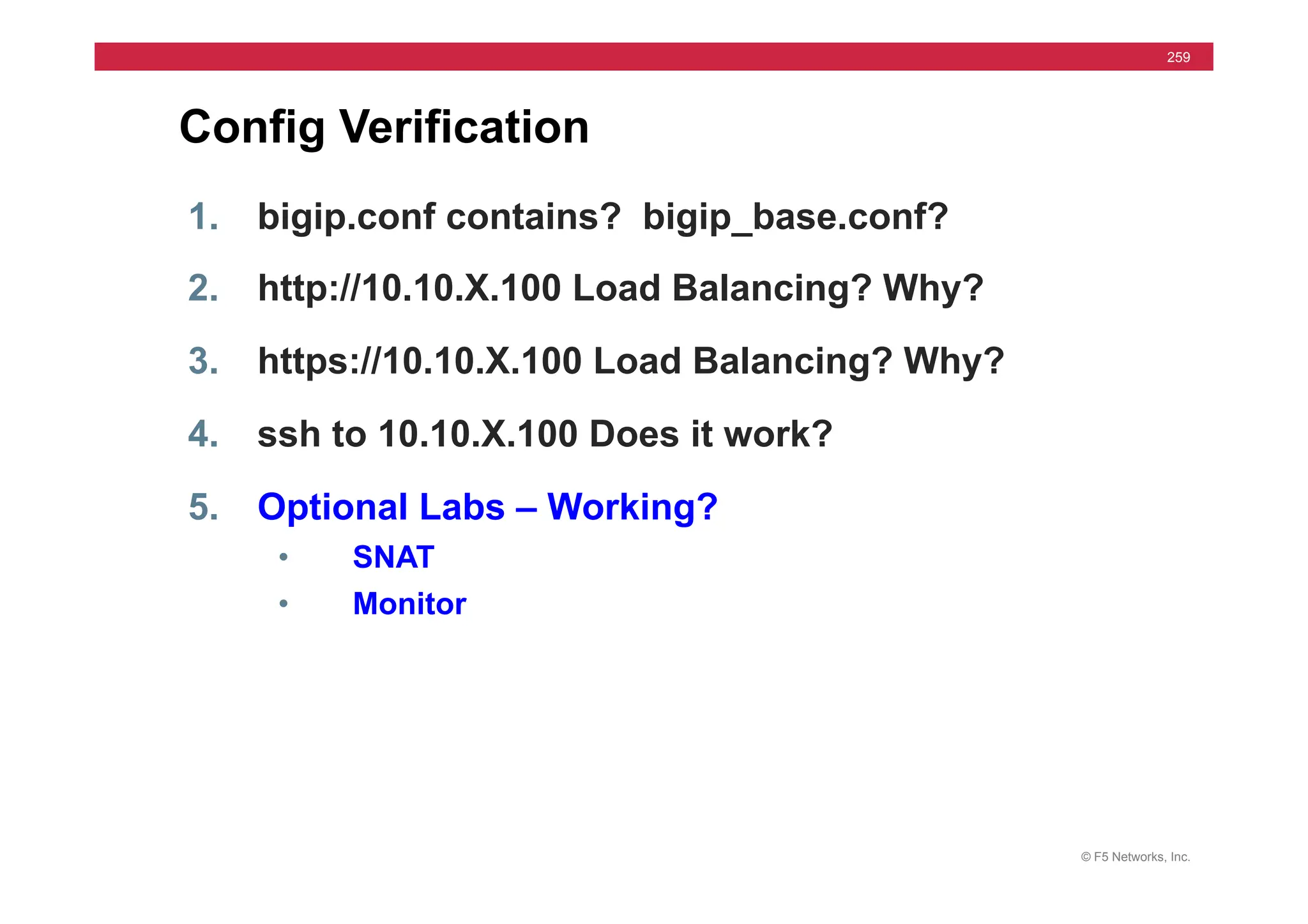 259

Config Verification

1. bigip.conf contains? bigip_base.conf?

2. http://10.10.X.100 Load Balancing? Why?

3. https://10.10.X.100 Load Balancing? Why?

4. ssh to 10.10.X.100 Does it work?

5. Optional Labs – Working?

• SNAT
• Monitor

© F5 Networks, Inc.